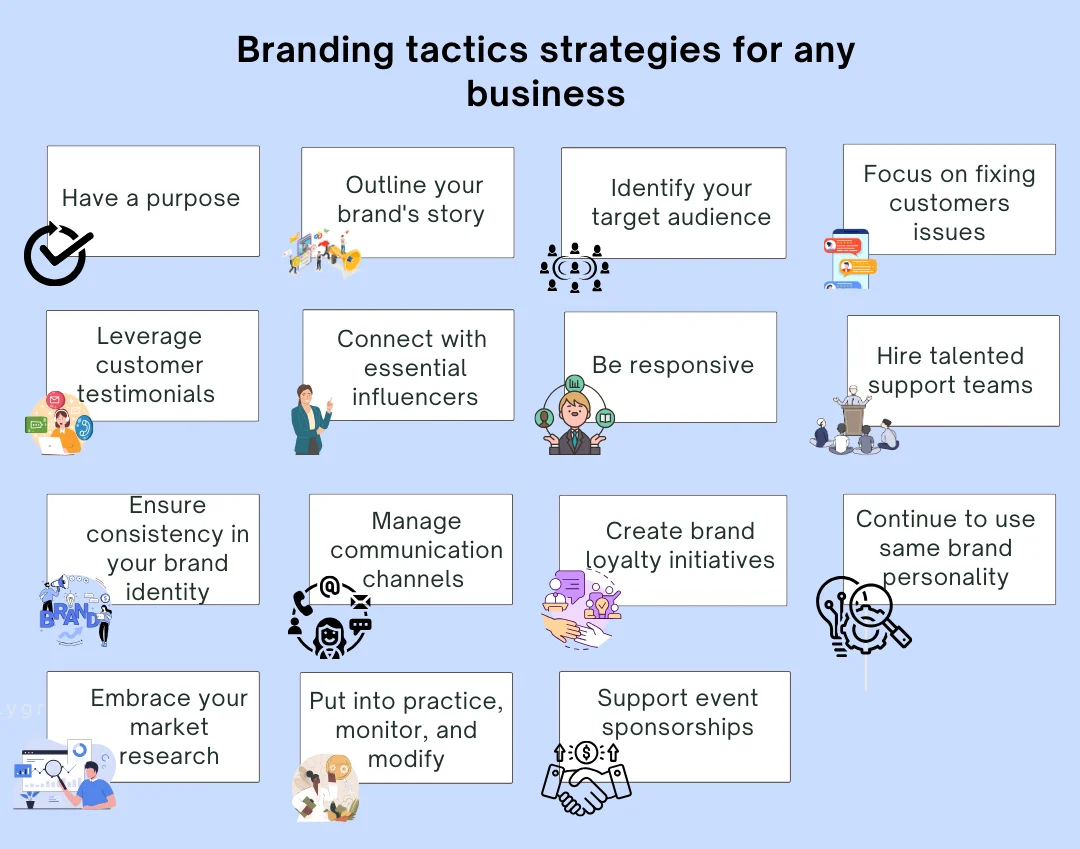 Branding tactics strategies for any business

Have a purpose

Outline your brand's story

Identify your target audience

Focus on fixing customers issues

Leverage customer testimonials

Connect with essential influencers

Be responsive

Hire talented support teams

Ensure consistency in your brand identity

BRAND

Manage communication channels

Create brand loyalty initiatives

Continue to use same brand personality

Embrace your market research

Put into practice, monitor, and modify

Support event sponsorships